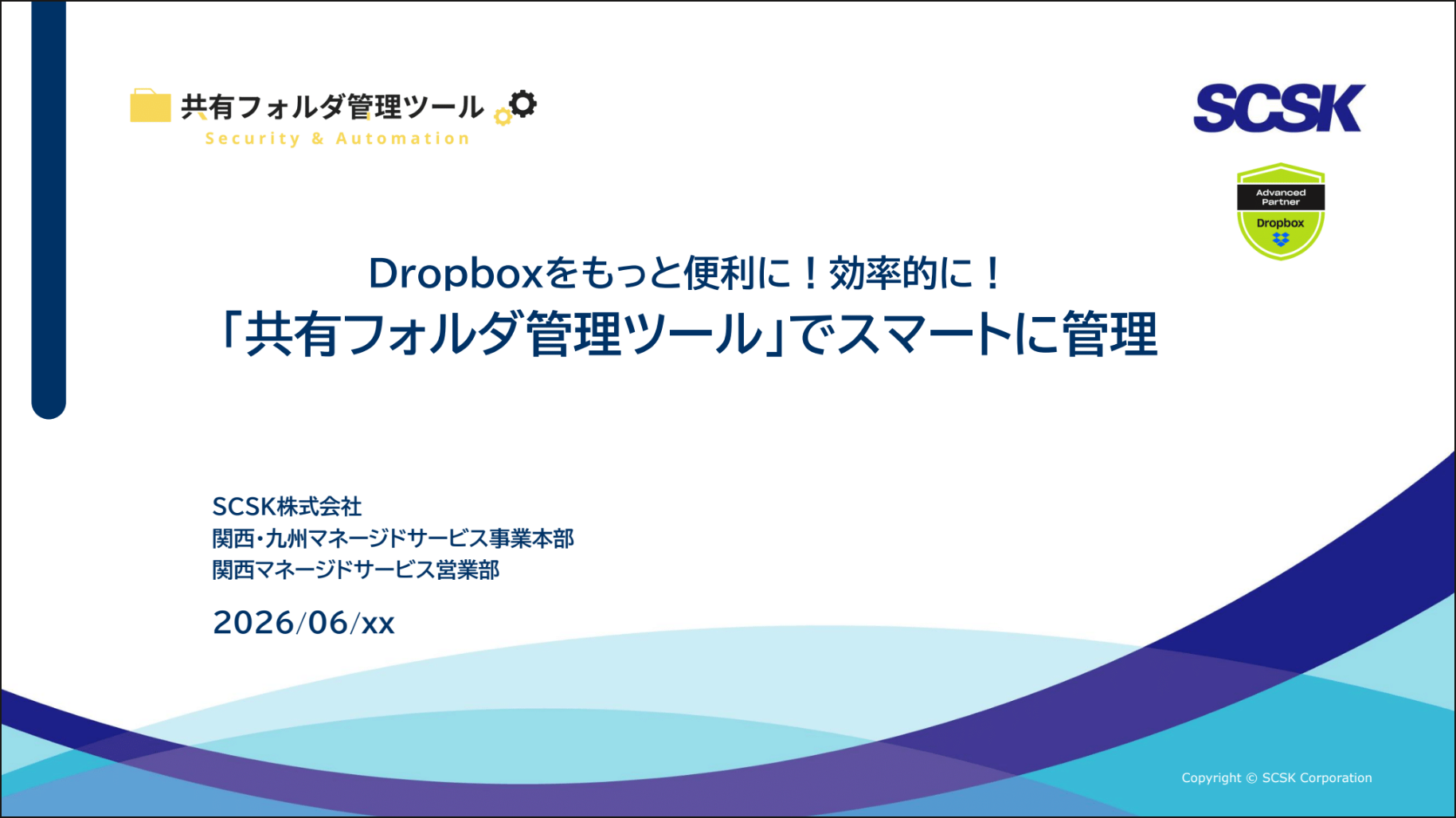 共有フォルダ管理ツール
Security & Automation

SCSK

Advanced Partner
Dropbox

Dropboxをもっと便利に！効率的に！
「共有フォルダ管理ツール」でスマートに管理

SCSK株式会社
関西・九州マネージドサービス事業本部
関西マネージドサービス営業部

2026/06/xx

Copyright © SCSK Corporation